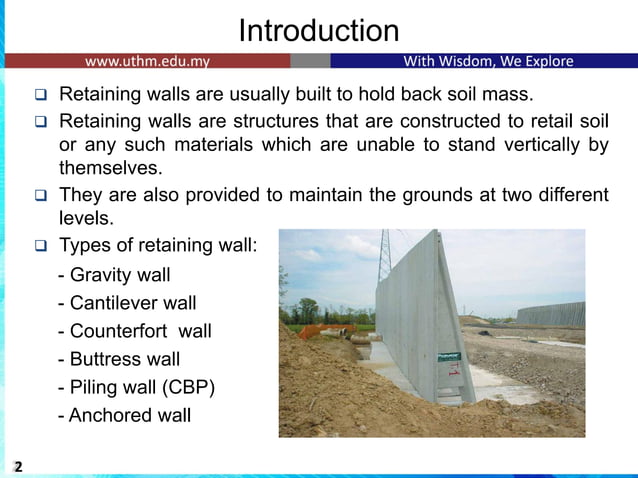 Introduction

www.uthm.edu.my

With Wisdom, We Explore

❑ Retaining walls are usually built to hold back soil mass.

❑ Retaining walls are structures that are constructed to retail soil or any such materials which are unable to stand vertically by themselves.

❑ They are also provided to maintain the grounds at two different levels.

❑ Types of retaining wall:

- Gravity wall
- Cantilever wall
- Counterfort wall
- Buttress wall
- Piling wall (CBP)
- Anchored wall

2